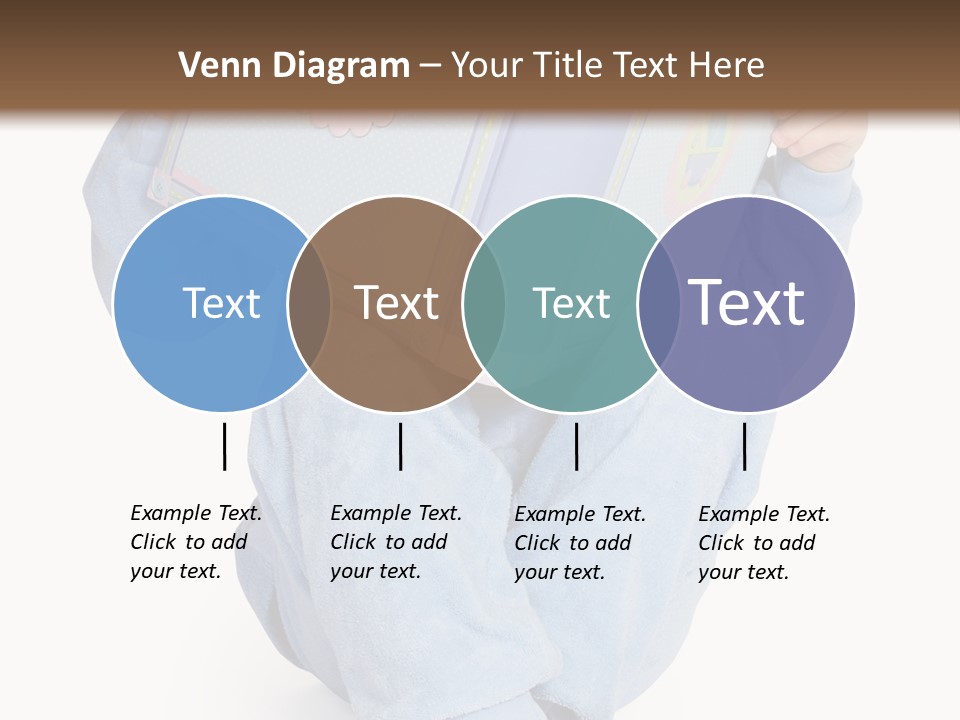 Venn Diagram – Your Title Text Here

Text

Text

Text

Text

Example Text. Click to add your text.

Example Text. Click to add your text.

Example Text. Click to add your text.

Example Text. Click to add your text.